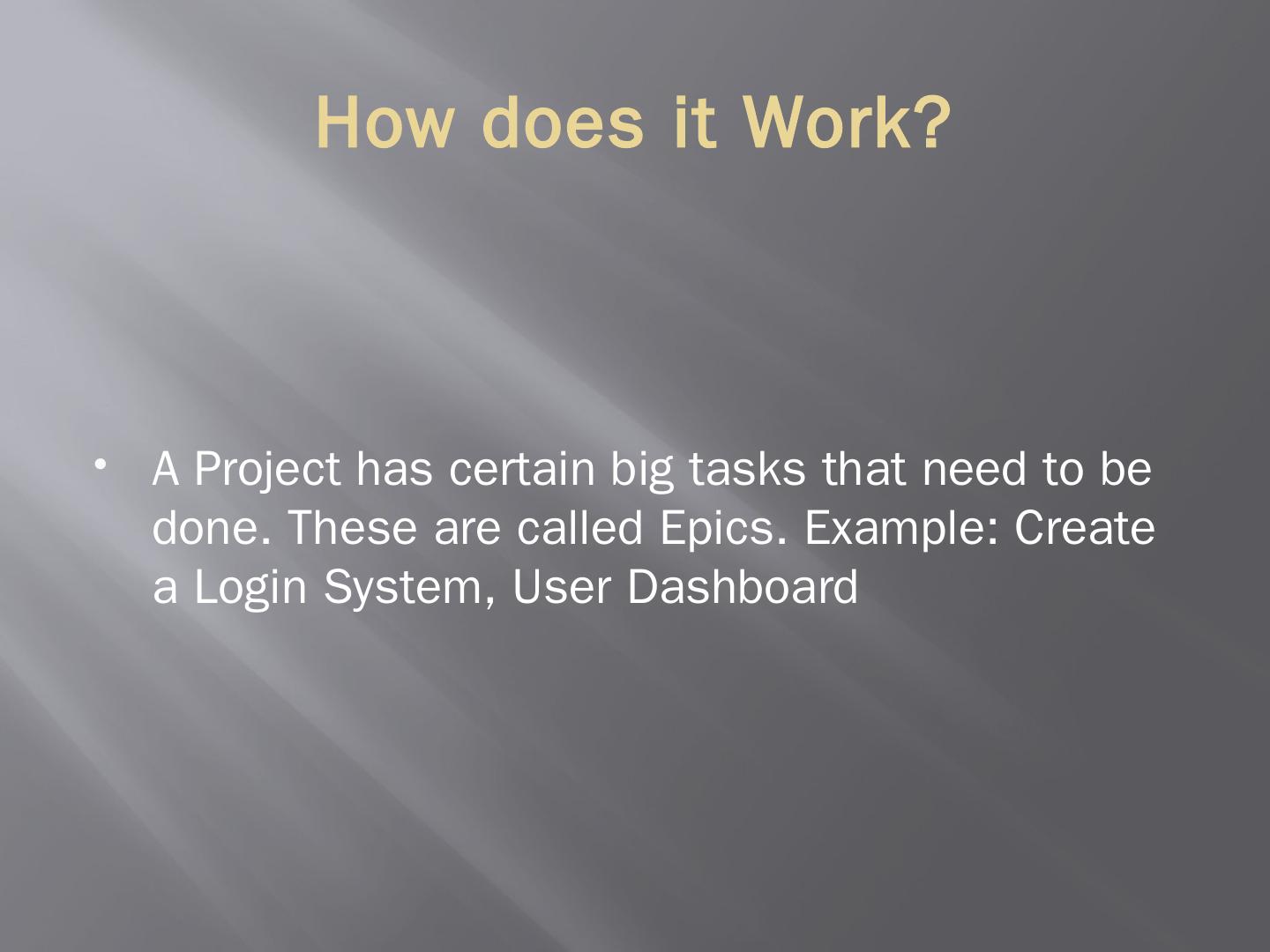 How does it Work?

• A Project has certain big tasks that need to be done. These are called Epics. Example: Create a Login System, User Dashboard